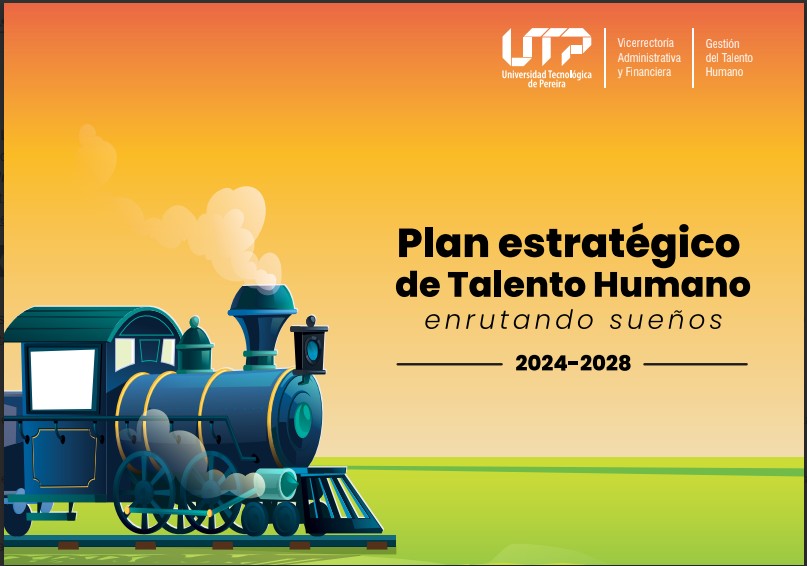 UTP
Universidad Tecnológica de Pereira

Vicerrectoría Administrativa y Financiera

Gestión del Talento Humano

Plan estratégico de Talento Humano
enrutando sueños

2024-2028